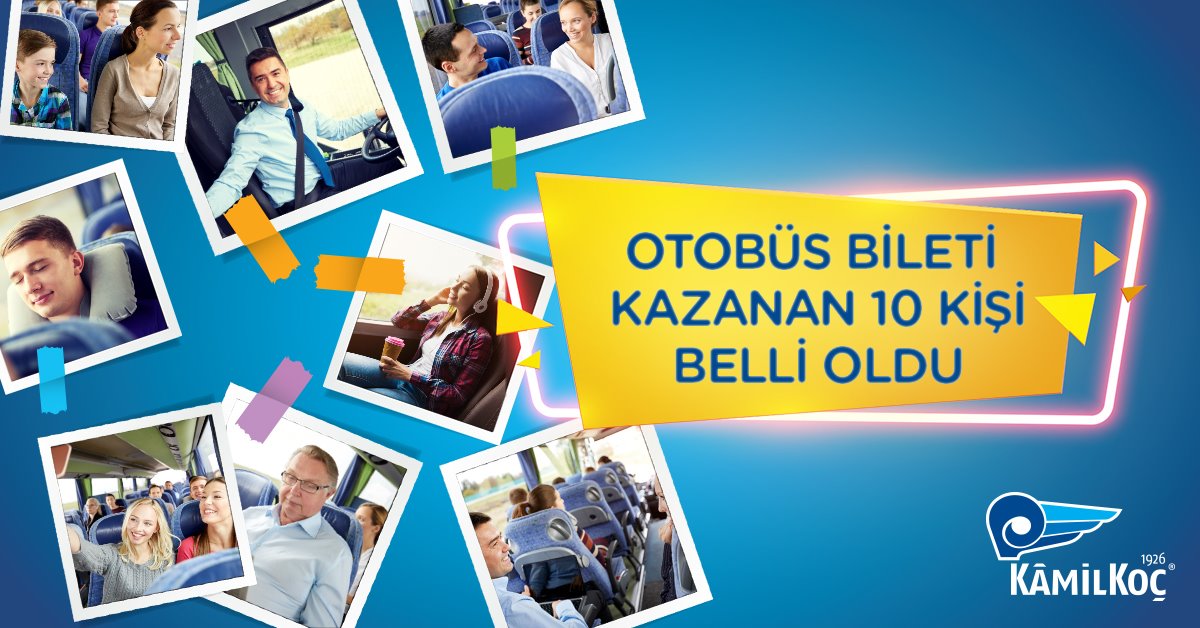 OTOBÜS BİLETİ KAZANAN 10 KİŞİ BELLİ OLDU

1926
KÂMİLKOÇ®